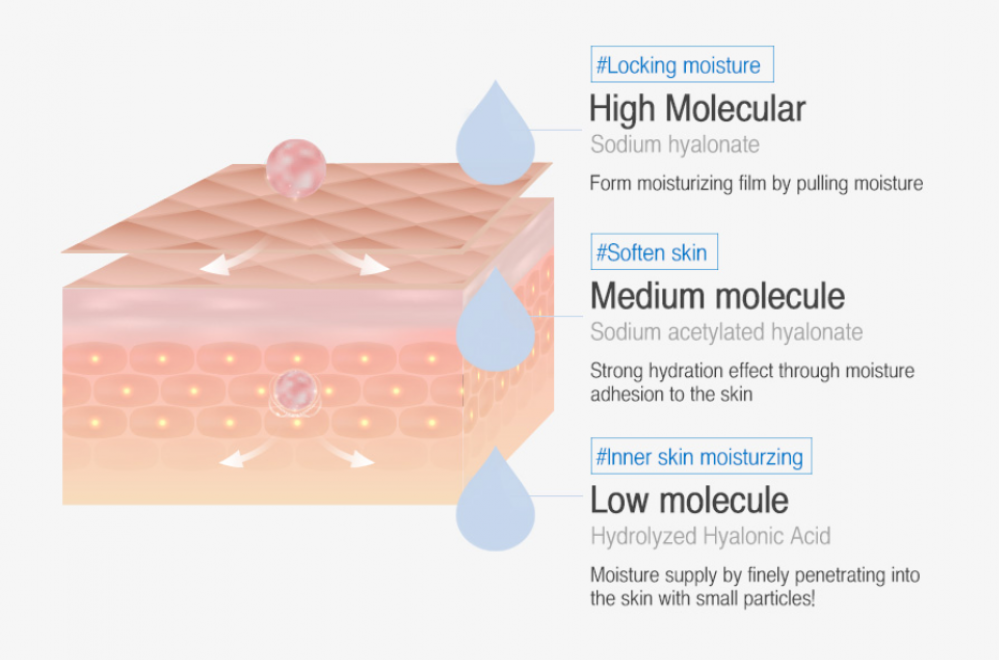 #Locking moisture

High Molecular

Sodium hyalonate

Form moisturizing film by pulling moisture

#Soften skin

Medium molecule

Sodium acetylated hyalonate

Strong hydration effect through moisture adhesion to the skin

#Inner skin moisturzing

Low molecule

Hydrolyzed Hyalonic Acid

Moisture supply by finely penetrating into the skin with small particles!